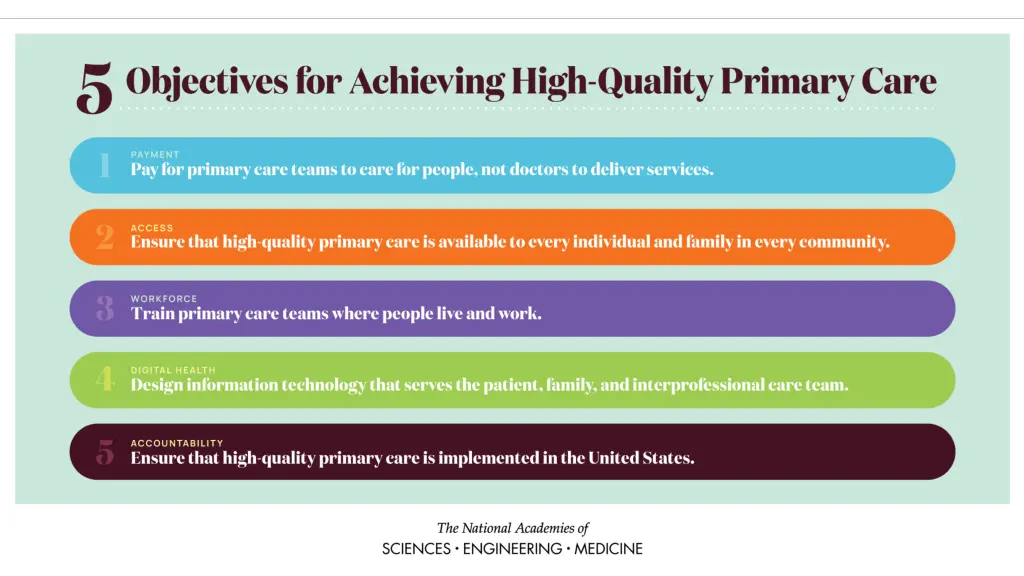 5 Objectives for Achieving High-Quality Primary Care

1 PAYMENT
Pay for primary care teams to care for people, not doctors to deliver services.

2 ACCESS
Ensure that high-quality primary care is available to every individual and family in every community.

3 WORKFORCE
Train primary care teams where people live and work.

4 DIGITAL HEALTH
Design information technology that serves the patient, family, and interprofessional care team.

5 ACCOUNTABILITY
Ensure that high-quality primary care is implemented in the United States.

The National Academies of
SCIENCES · ENGINEERING · MEDICINE